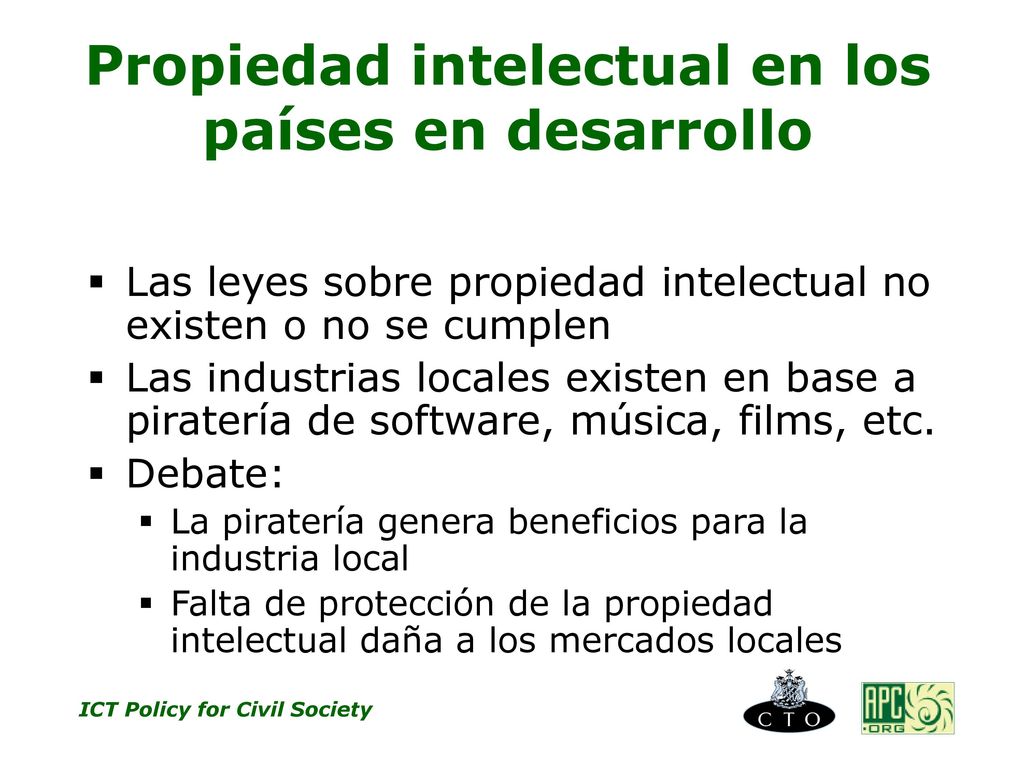 Propiedad intelectual en los países en desarrollo

▪ Las leyes sobre propiedad intelectual no existen o no se cumplen
▪ Las industrias locales existen en base a piratería de software, música, films, etc.
▪ Debate:
  ▪ La piratería genera beneficios para la industria local
  ▪ Falta de protección de la propiedad intelectual daña a los mercados locales

ICT Policy for Civil Society

C T O

APC .ORG